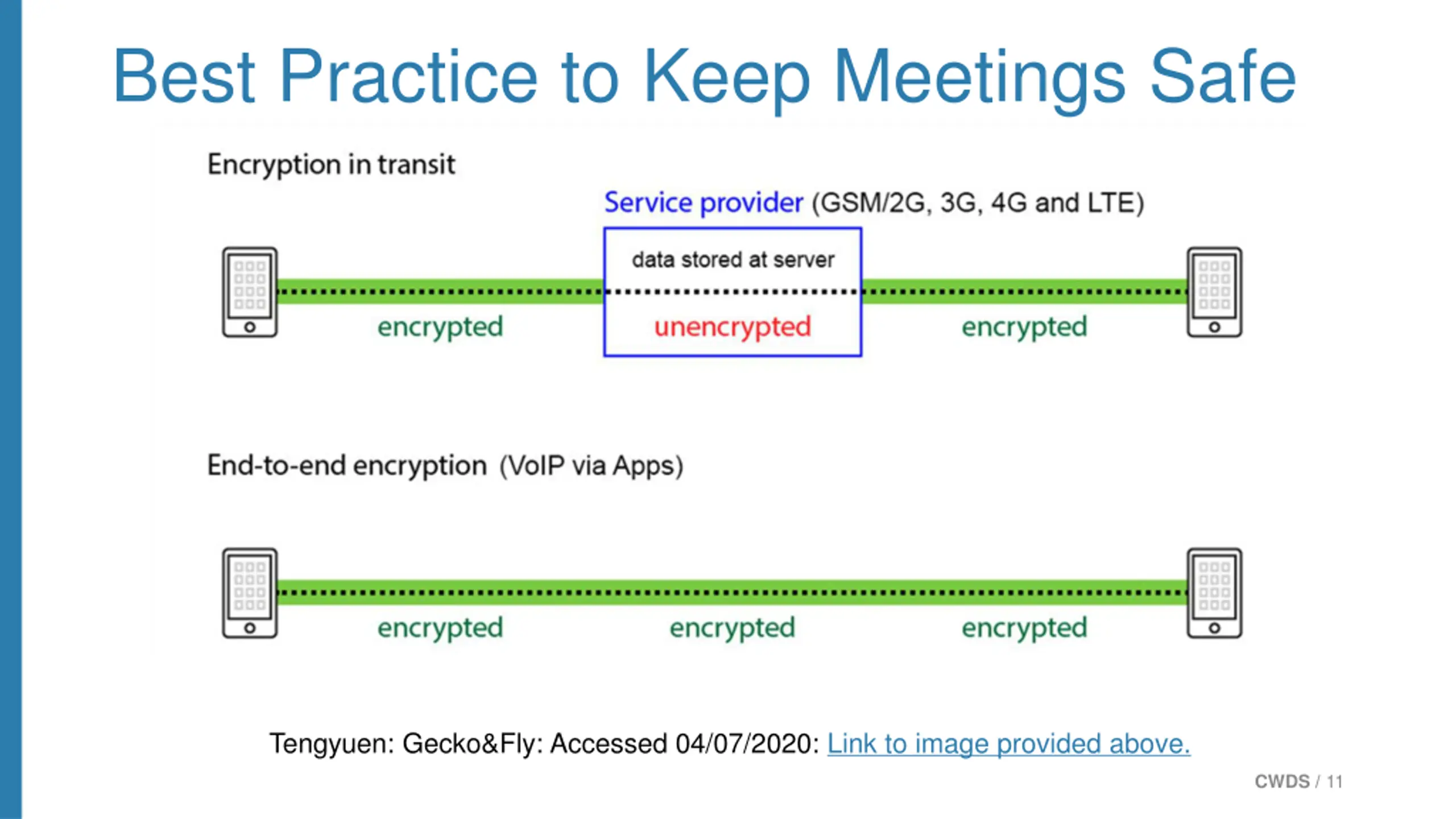 Best Practice to Keep Meetings Safe

Encryption in transit

Service provider (GSM/2G, 3G, 4G and LTE)

data stored at server

encrypted

unencrypted

encrypted

End-to-end encryption (VoIP via Apps)

encrypted

encrypted

encrypted

Tengyuen: Gecko&Fly: Accessed 04/07/2020: Link to image provided above.

CWDS / 11